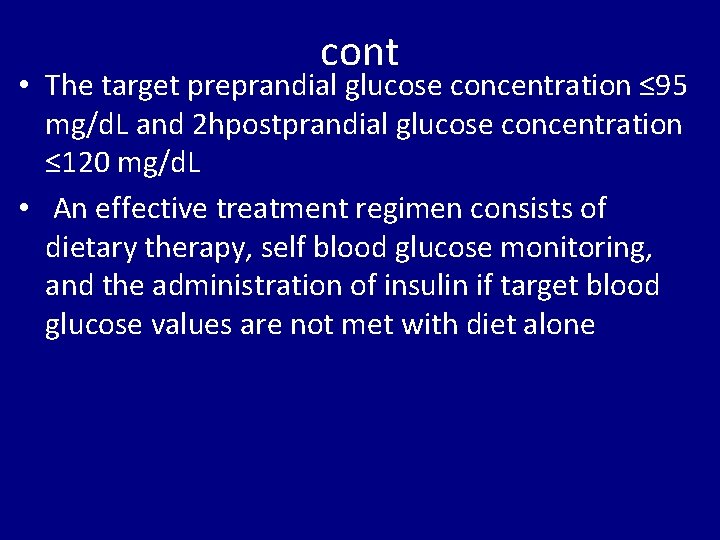 cont

• The target preprandial glucose concentration ≤95 mg/dL and 2hpostprandial glucose concentration ≤120 mg/dL

• An effective treatment regimen consists of dietary therapy, self blood glucose monitoring, and the administration of insulin if target blood glucose values are not met with diet alone